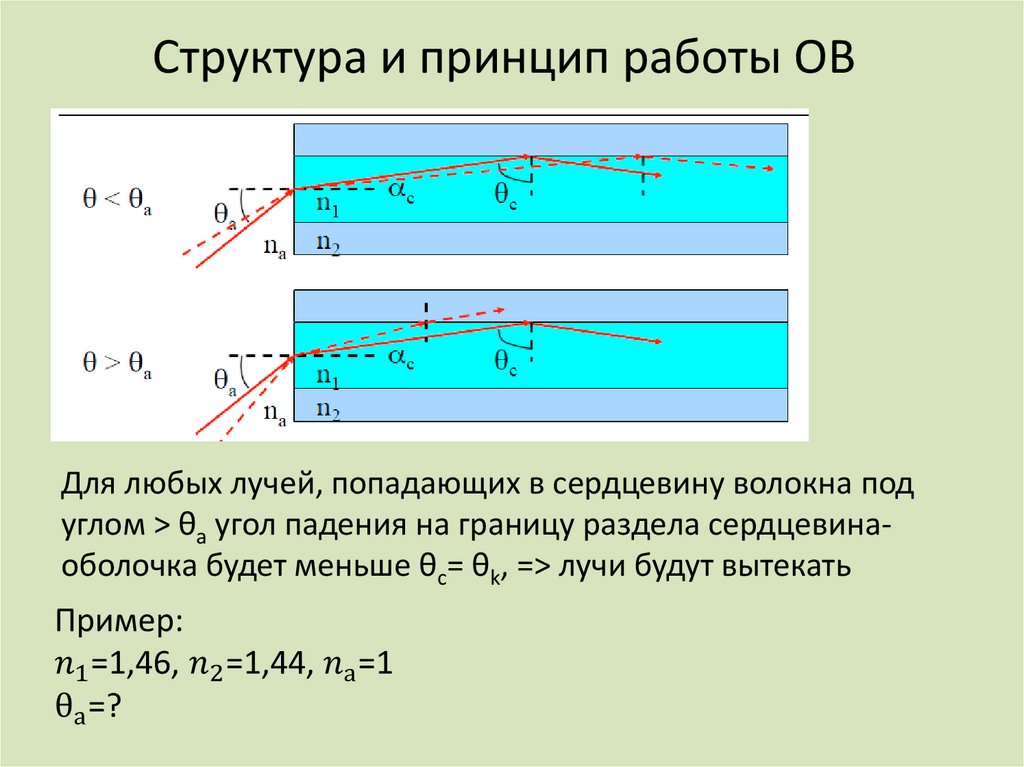 Структура и принцип работы ОВ

$\theta < \theta_a$

$\theta_a$

$n_a$

$n_1$

$n_2$

$\alpha_c$

$\theta_c$

$\theta > \theta_a$

$\theta_a$

$n_a$

$n_1$

$n_2$

$\alpha_c$

$\theta_c$

Для любых лучей, попадающих в сердцевину волокна под углом > $\theta_a$ угол падения на границу раздела сердцевина-оболочка будет меньше $\theta_c$= $\theta_k$, => лучи будут вытекать

Пример:
$n_1$=1,46, $n_2$=1,44, $n_a$=1
$\theta_a$=?